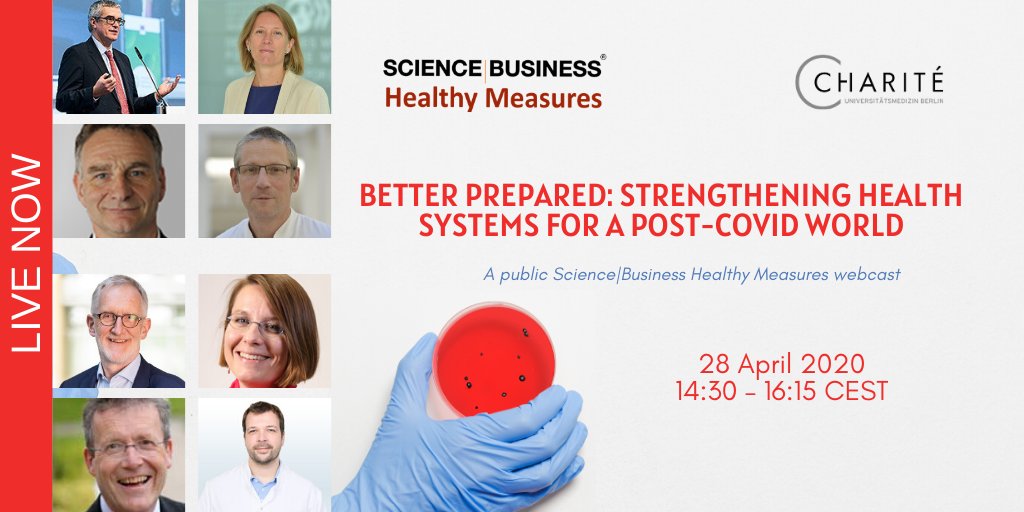 LIVE NOW

SCIENCE|BUSINESS®
Healthy Measures

CHARITÉ
UNIVERSITÄTSMEDIZIN BERLIN

BETTER PREPARED: STRENGTHENING HEALTH SYSTEMS FOR A POST-COVID WORLD

A public Science|Business Healthy Measures webcast

28 April 2020
14:30 - 16:15 CEST